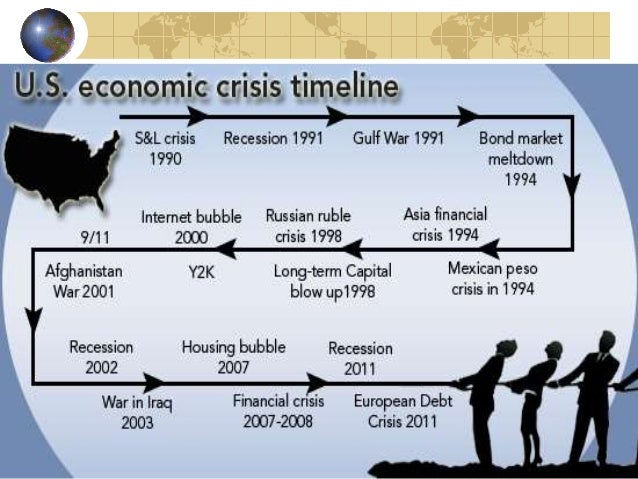 U.S. economic crisis timeline

S&L crisis 1990

Recession 1991

Gulf War 1991

Bond market meltdown 1994

Asia financial crisis 1994

Mexican peso crisis in 1994

Russian ruble crisis 1998

Long-term Capital blow up1998

Internet bubble 2000

Y2K

9/11

Afghanistan War 2001

Recession 2002

War in Iraq 2003

Housing bubble 2007

Financial crisis 2007-2008

Recession 2011

European Debt Crisis 2011